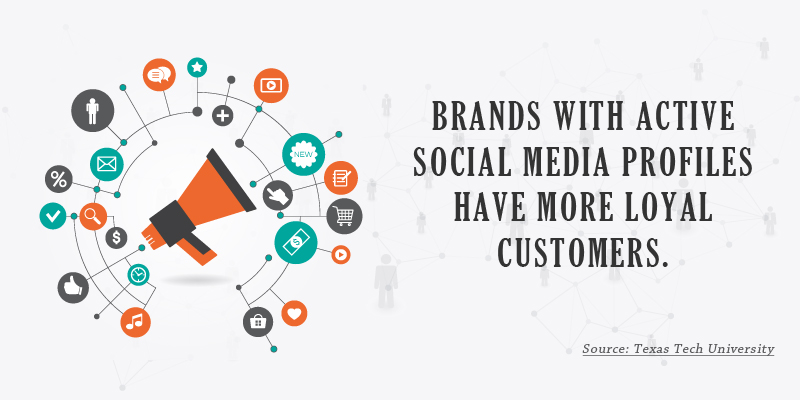 NEW

BRANDS WITH ACTIVE SOCIAL MEDIA PROFILES HAVE MORE LOYAL CUSTOMERS.

Source: Texas Tech University